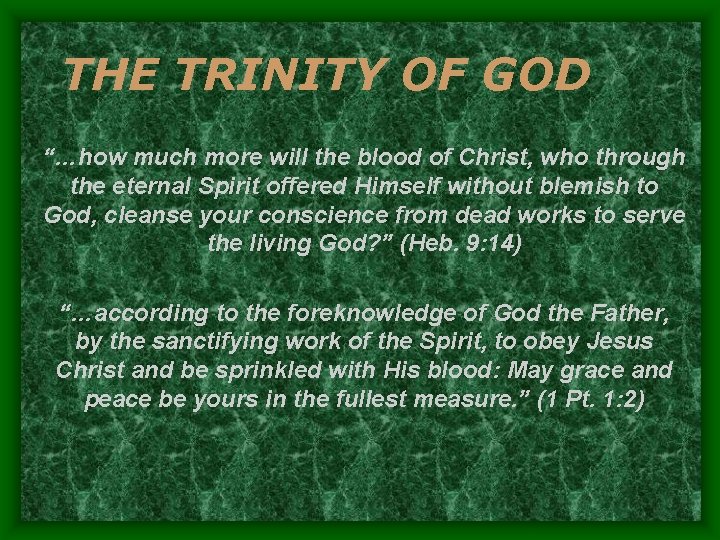 THE TRINITY OF GOD

“...how much more will the blood of Christ, who through the eternal Spirit offered Himself without blemish to God, cleanse your conscience from dead works to serve the living God?” (Heb. 9:14)

“...according to the foreknowledge of God the Father, by the sanctifying work of the Spirit, to obey Jesus Christ and be sprinkled with His blood: May grace and peace be yours in the fullest measure.” (1 Pt. 1:2)